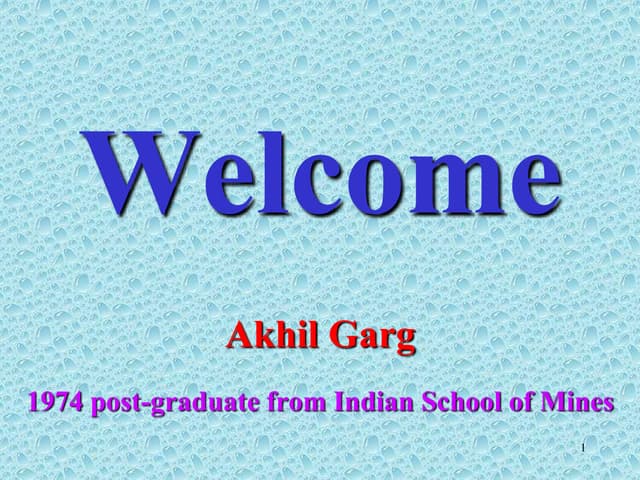 Welcome

Akhil Garg

1974 post-graduate from Indian School of Mines

1